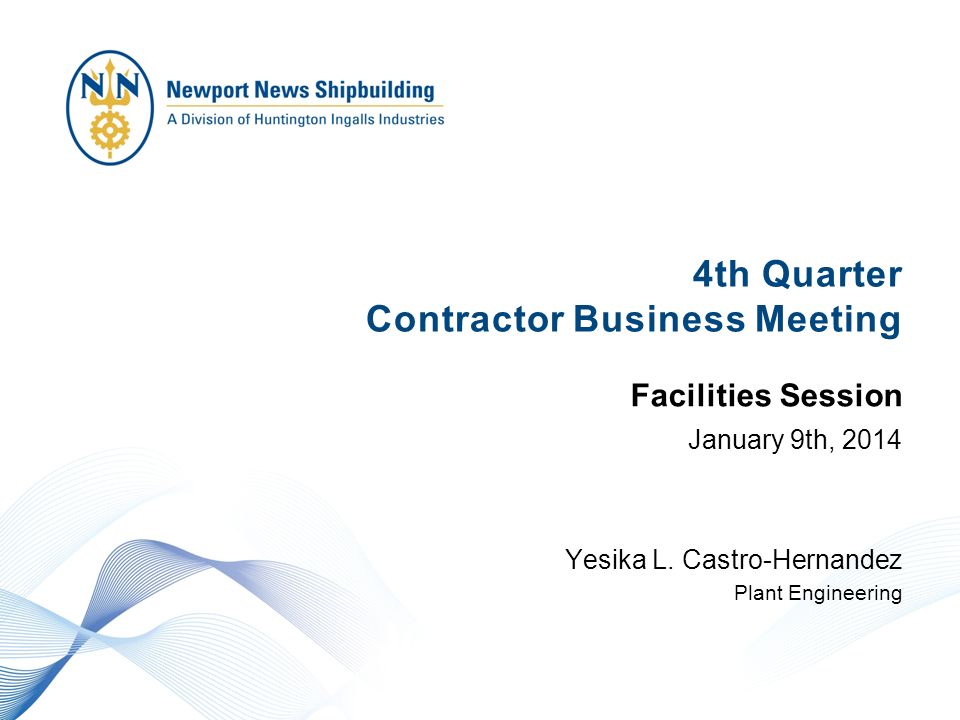 NN

Newport News Shipbuilding
A Division of Huntington Ingalls Industries

4th Quarter
Contractor Business Meeting

Facilities Session

January 9th, 2014

Yesika L. Castro-Hernandez

Plant Engineering